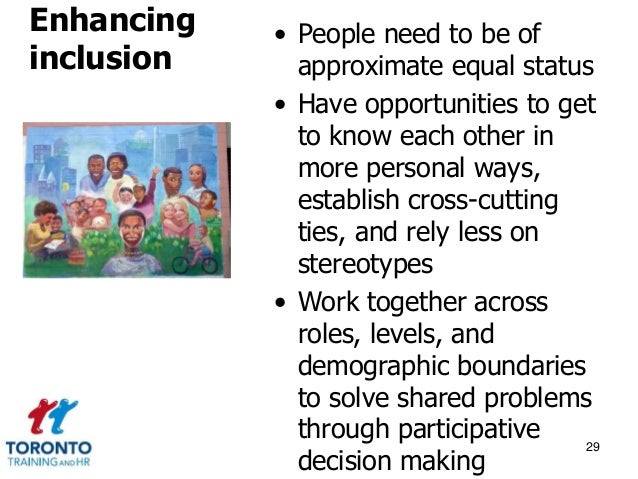 Enhancing inclusion

• People need to be of approximate equal status
• Have opportunities to get to know each other in more personal ways, establish cross-cutting ties, and rely less on stereotypes
• Work together across roles, levels, and demographic boundaries to solve shared problems through participative decision making

TORONTO TRAINING AND HR

29